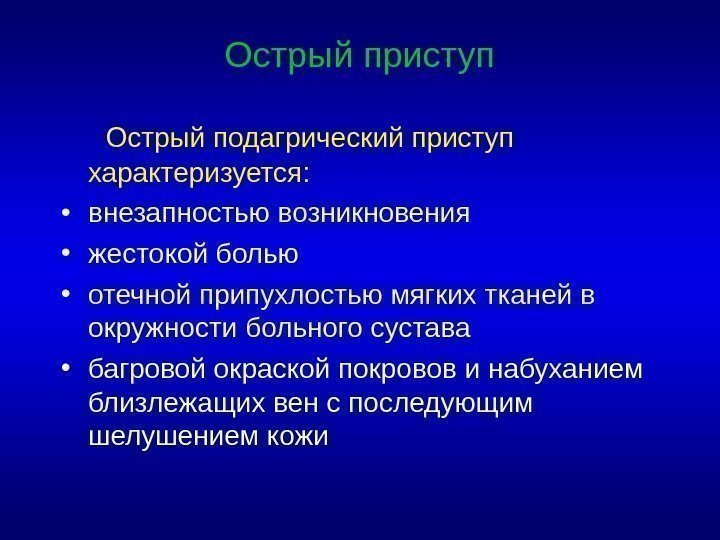 Острый приступ

Острый подагрический приступ характеризуется:

• внезапностью возникновения
• жестокой болью
• отечной припухлостью мягких тканей в окружности больного сустава
• багровой окраской покровов и набуханием близлежащих вен с последующим шелушением кожи